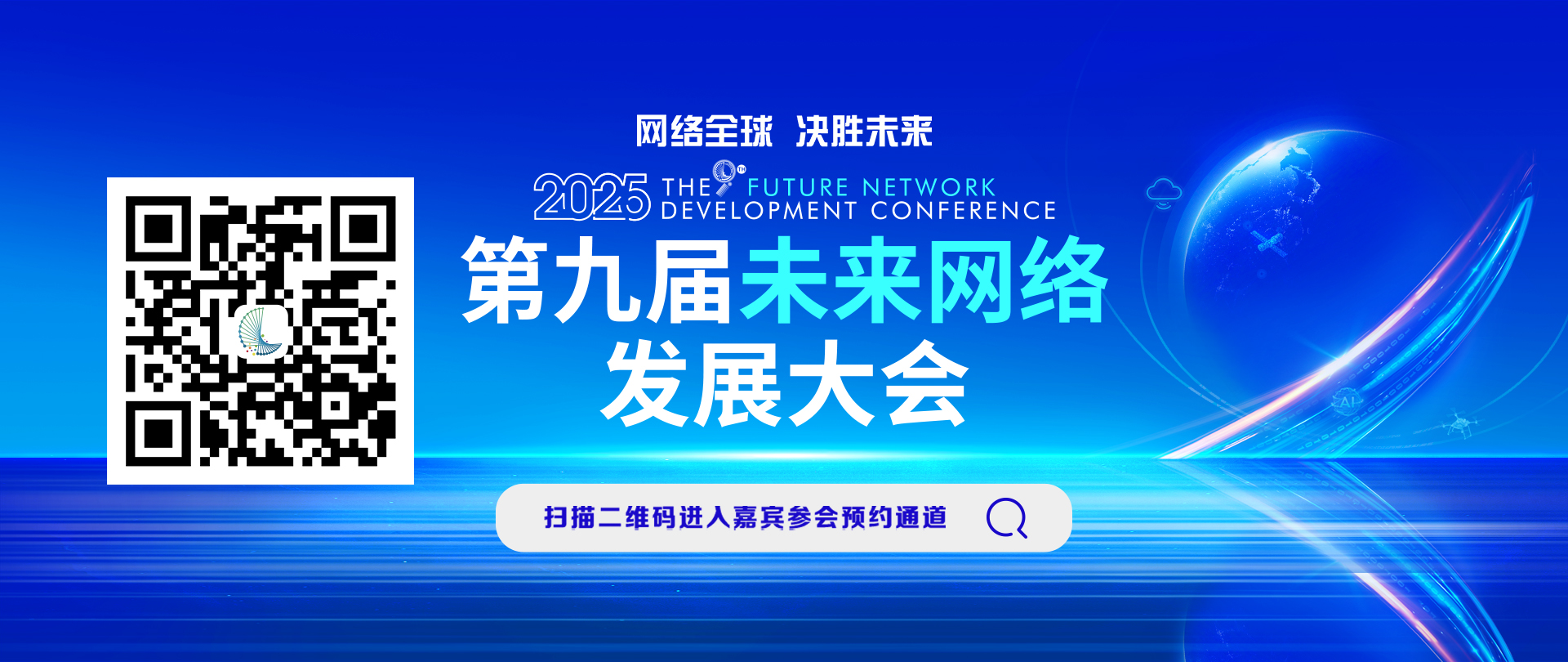 网络全球 决胜未来

2025 THE 9TH FUTURE NETWORK DEVELOPMENT CONFERENCE

第九届未来网络发展大会

扫描二维码进入嘉宾参会预约通道

AI